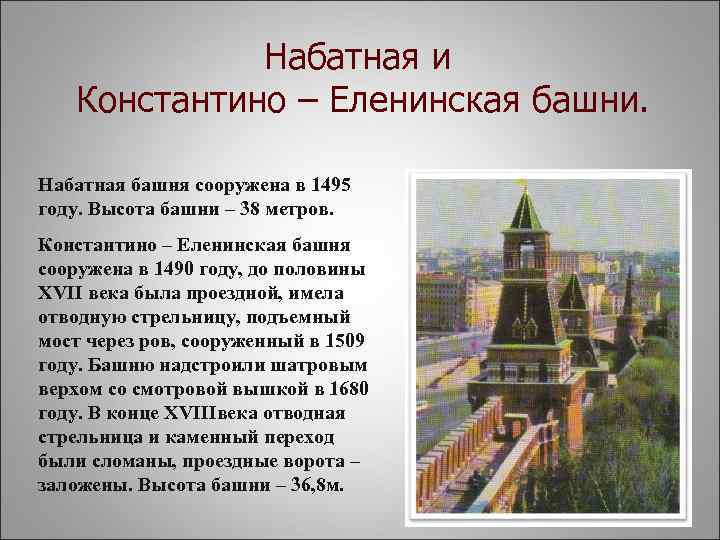 Набатная и
Константино – Еленинская башни.

Набатная башня сооружена в 1495 году. Высота башни – 38 метров.

Константино – Еленинская башня сооружена в 1490 году, до половины XVII века была проездной, имела отводную стрельницу, подъемный мост через ров, сооруженный в 1509 году. Башню надстроили шатровым верхом со смотровой вышкой в 1680 году. В конце XVIIIвека отводная стрельница и каменный переход были сломаны, проездные ворота – заложены. Высота башни – 36,8м.